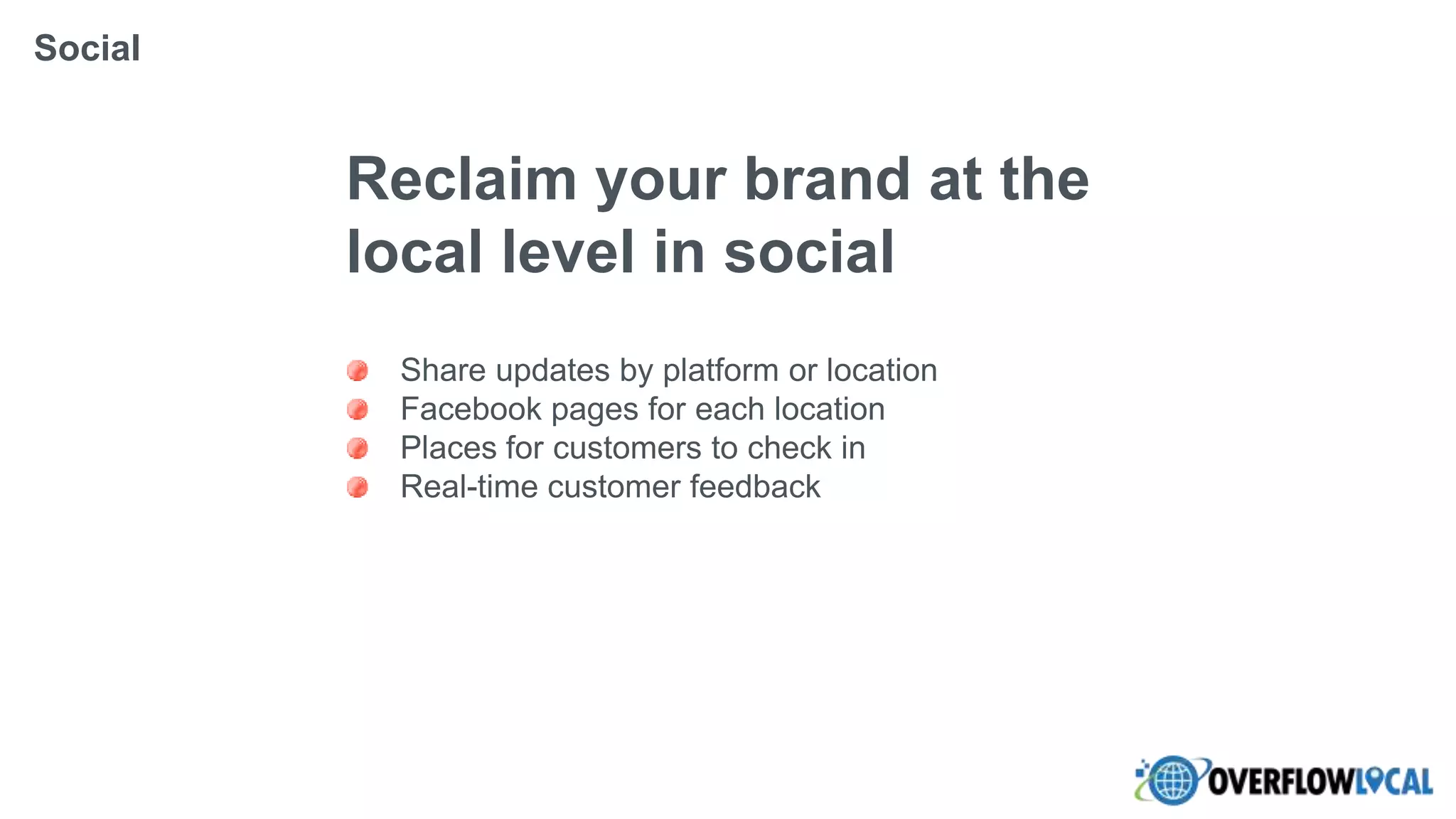 Social

Reclaim your brand at the local level in social

- Share updates by platform or location
- Facebook pages for each location
- Places for customers to check in
- Real-time customer feedback

OVERFLOWLOCAL